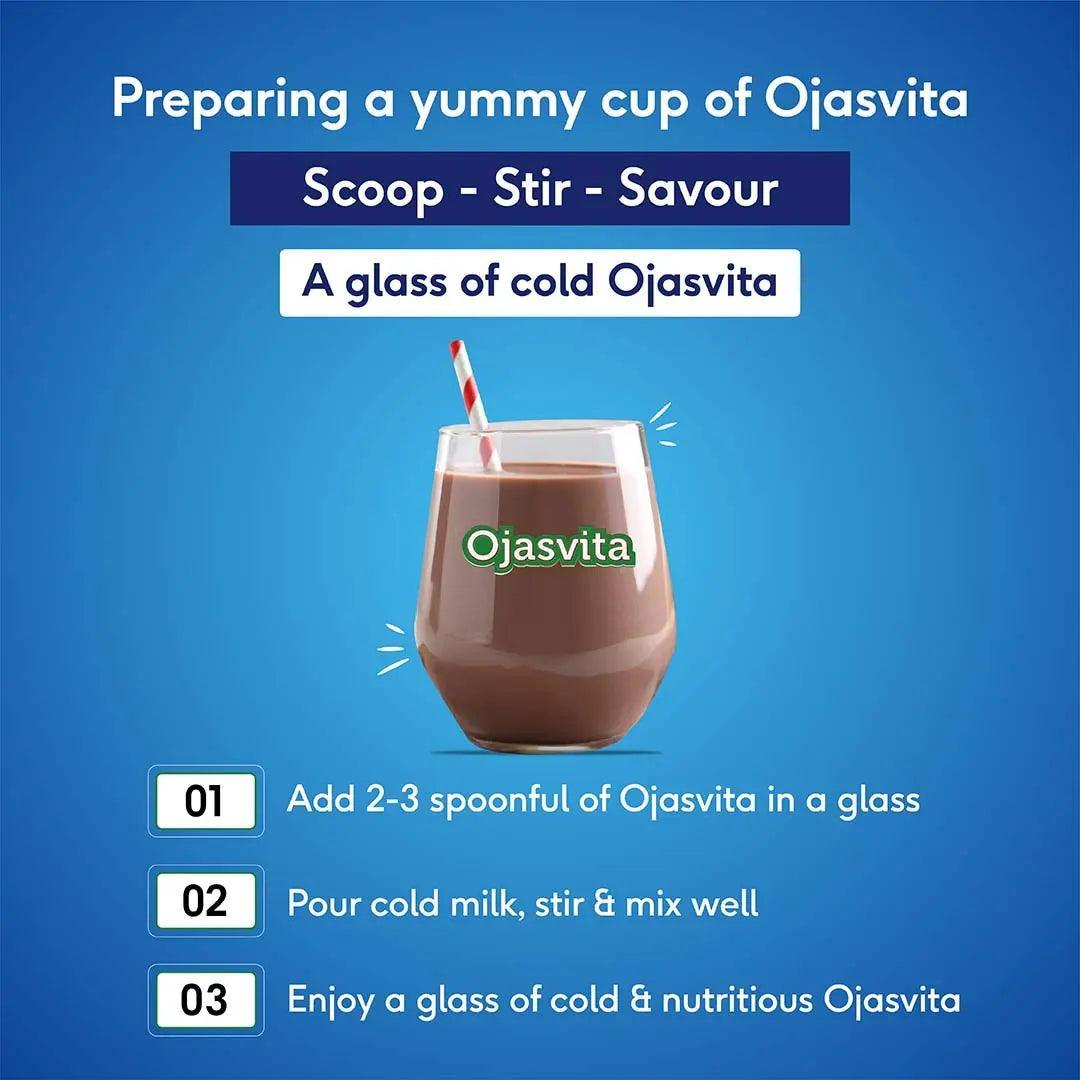 Preparing a yummy cup of Ojasvita

Scoop - Stir - Savour

A glass of cold Ojasvita

Ojasvita

01 Add 2-3 spoonful of Ojasvita in a glass

02 Pour cold milk, stir & mix well

03 Enjoy a glass of cold & nutritious Ojasvita